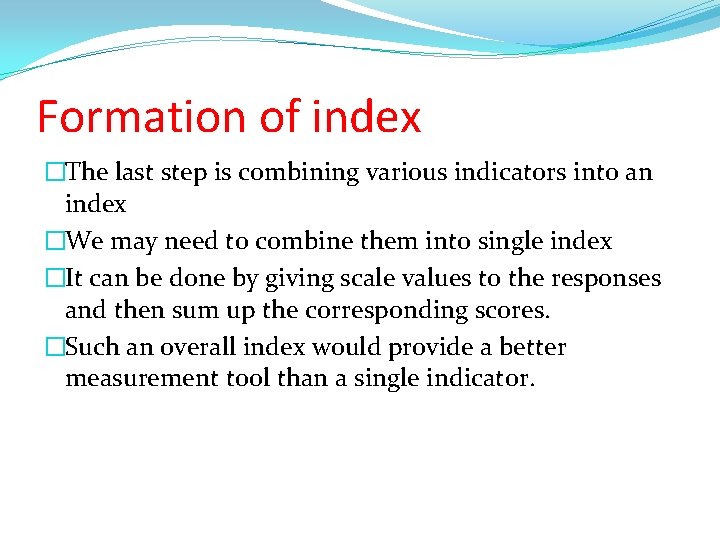 Formation of index

□The last step is combining various indicators into an index

□We may need to combine them into single index

□It can be done by giving scale values to the responses and then sum up the corresponding scores.

□Such an overall index would provide a better measurement tool than a single indicator.